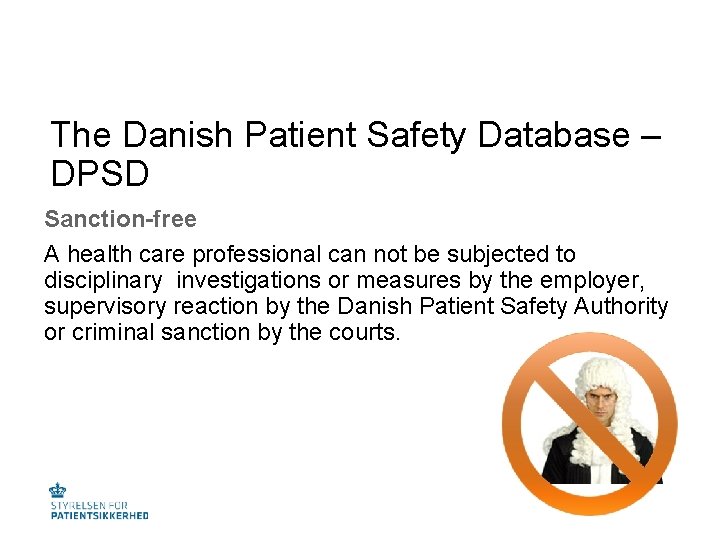 The Danish Patient Safety Database – DPSD

Sanction-free

A health care professional can not be subjected to disciplinary investigations or measures by the employer, supervisory reaction by the Danish Patient Safety Authority or criminal sanction by the courts.

STYRELSEN FOR
PATIENTSIKKERHED